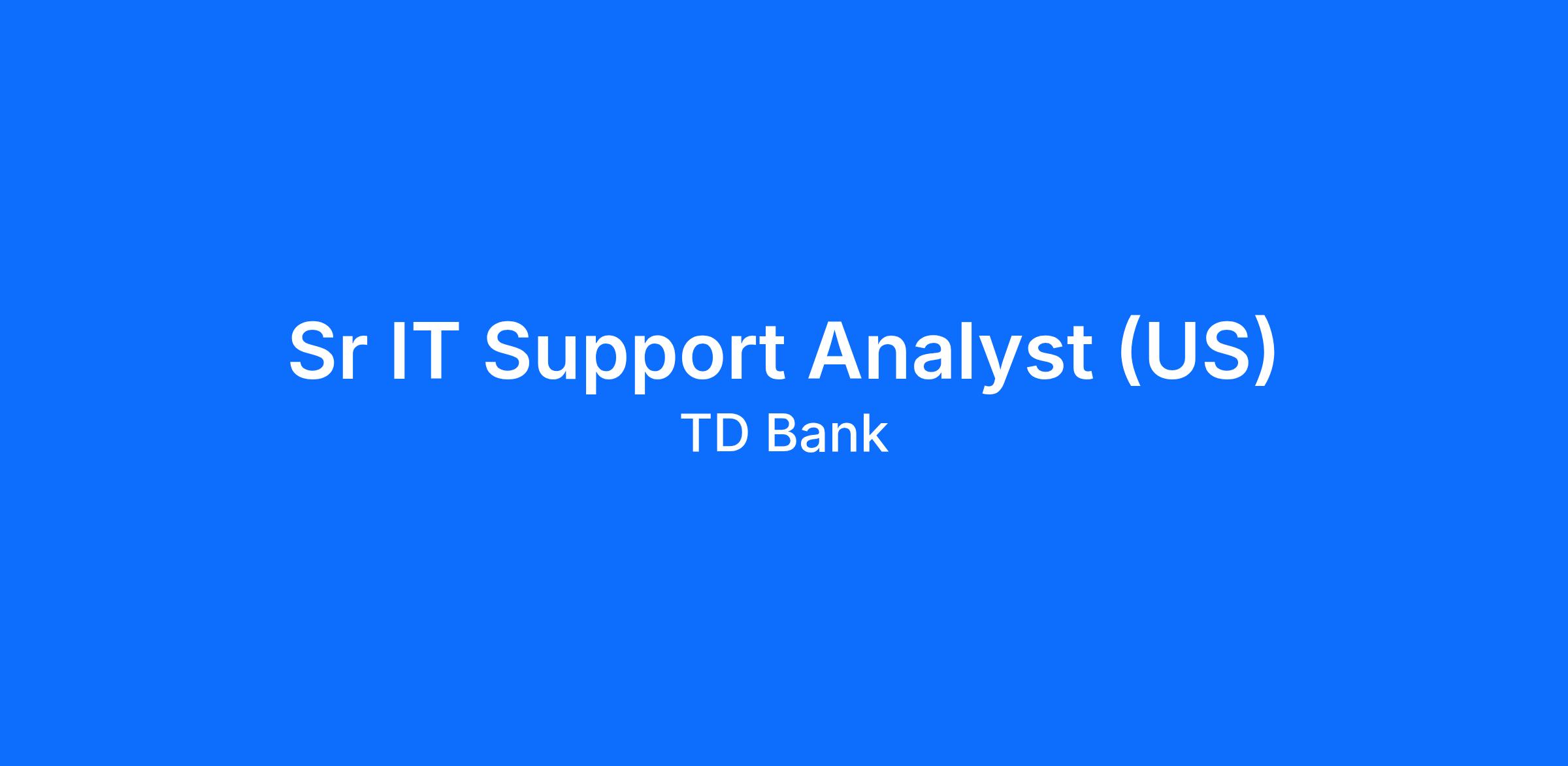 Sr IT Support Analyst (US)
TD Bank